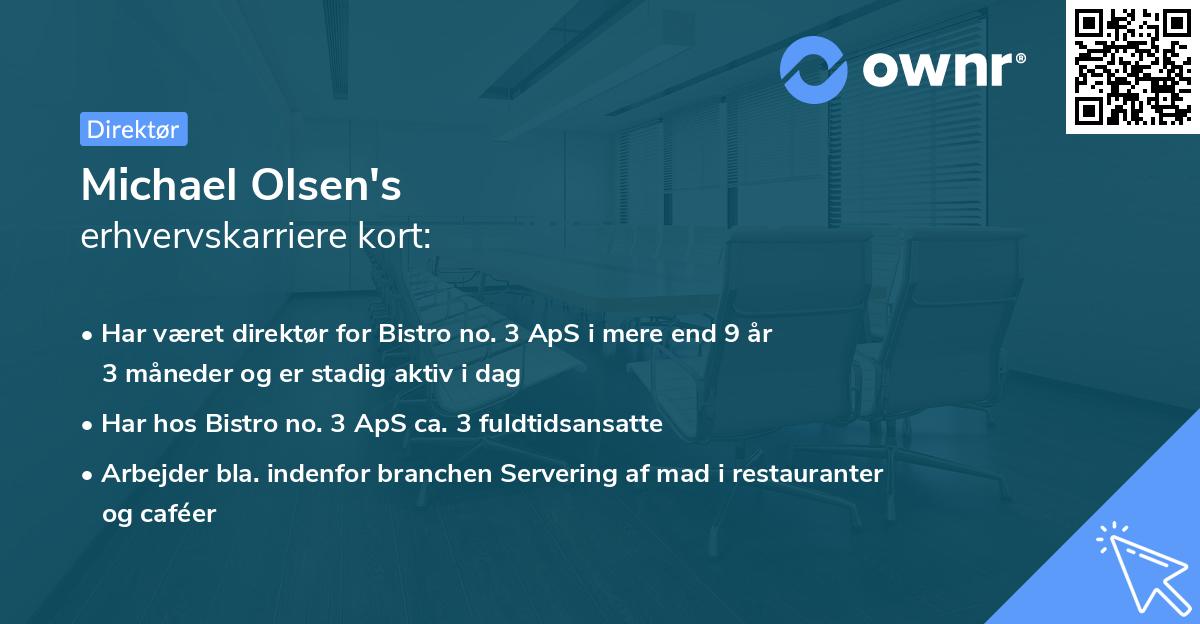 ownr®

Direktør

Michael Olsen's
erhvervskarriere kort:

• Har været direktør for Bistro no. 3 ApS i mere end 9 år 3 måneder og er stadig aktiv i dag
• Har hos Bistro no. 3 ApS ca. 3 fuldtidsansatte
• Arbejder bla. indenfor branchen Servering af mad i restauranter og caféer